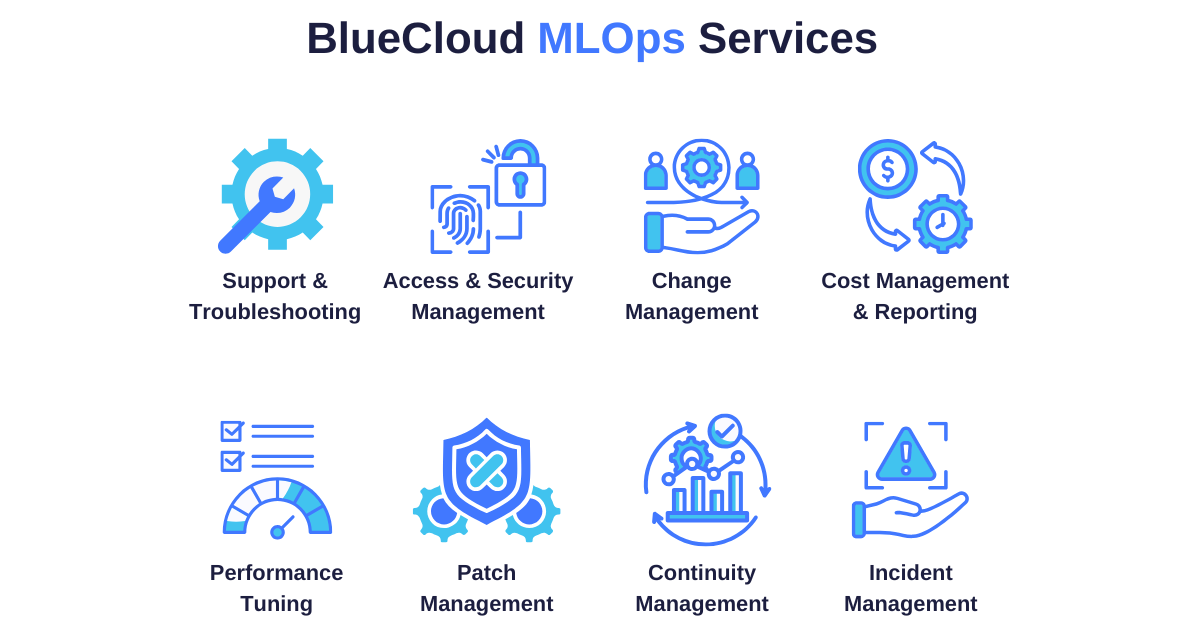 BlueCloud MLOps Services

Support & Troubleshooting

Access & Security Management

Change Management

Cost Management & Reporting

Performance Tuning

Patch Management

Continuity Management

Incident Management